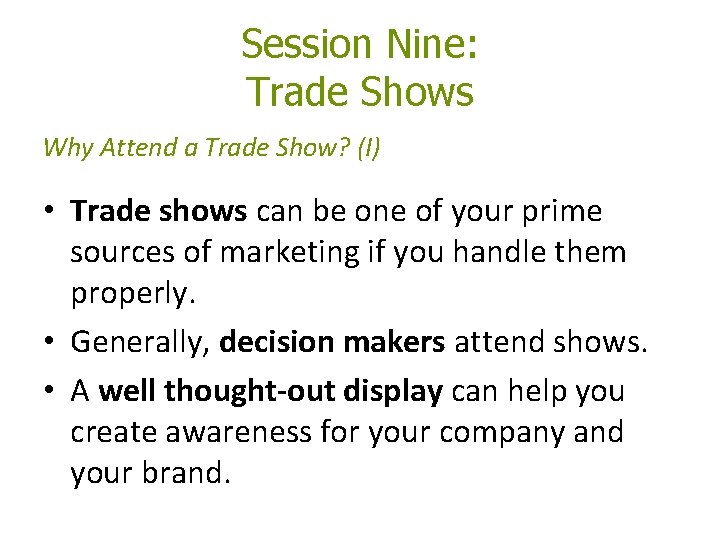 Session Nine:
Trade Shows

Why Attend a Trade Show? (I)

• Trade shows can be one of your prime sources of marketing if you handle them properly.
• Generally, decision makers attend shows.
• A well thought-out display can help you create awareness for your company and your brand.